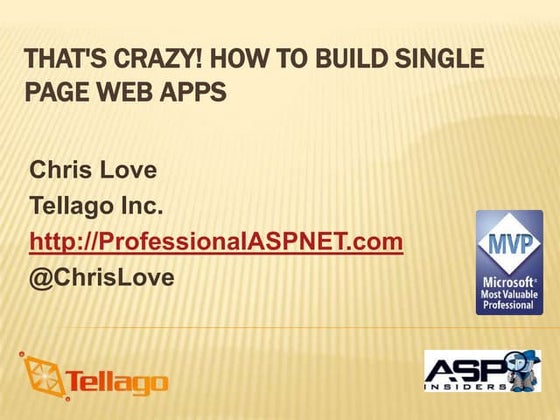 THAT'S CRAZY! HOW TO BUILD SINGLE PAGE WEB APPS

Chris Love
Tellago Inc.
http://ProfessionalASPNET.com
@ChrisLove

MVP
Microsoft® Most Valuable Professional

Tellago

ASP INSIDERS